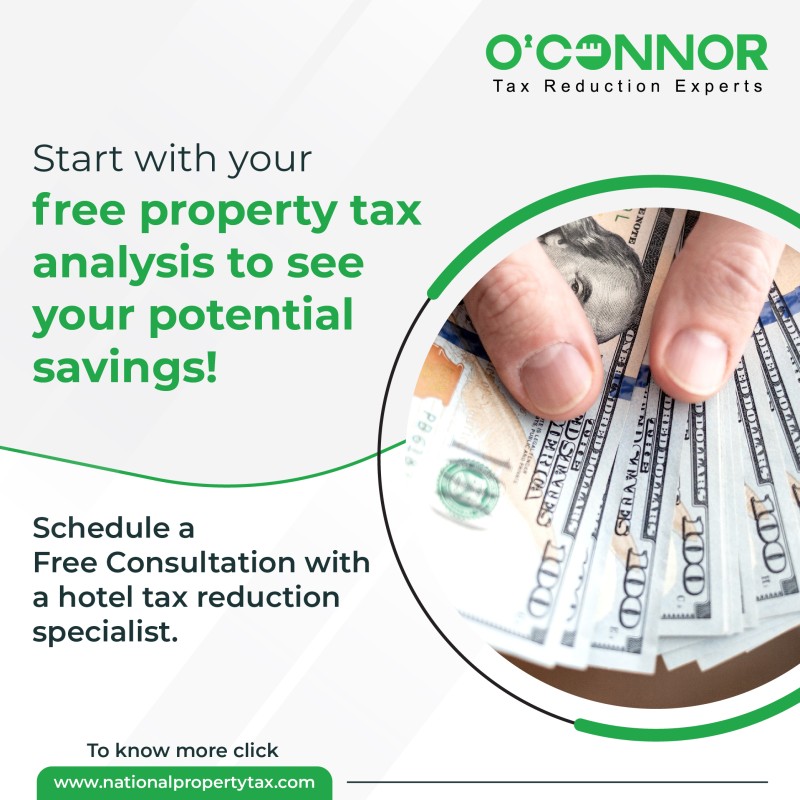 O'CONNOR
Tax Reduction Experts

Start with your free property tax analysis to see your potential savings!

Schedule a Free Consultation with a hotel tax reduction specialist.

To know more click
www.nationalpropertytax.com